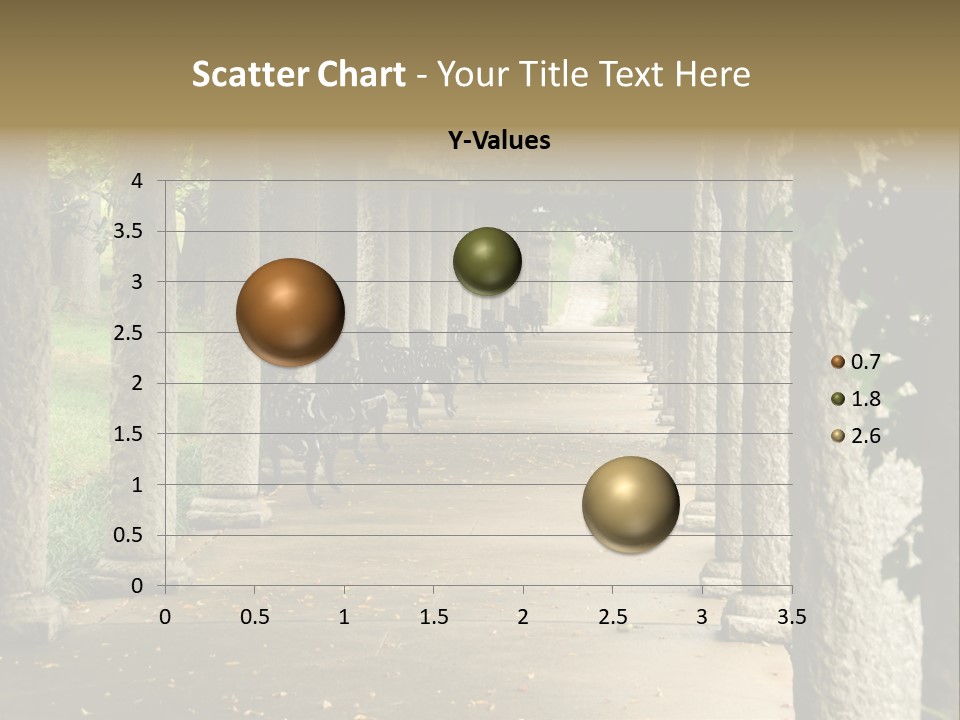 Scatter Chart - Your Title Text Here

Y-Values

4
3.5
3
2.5
2
1.5
1
0.5
0

0 0.5 1 1.5 2 2.5 3 3.5

0.7
1.8
2.6